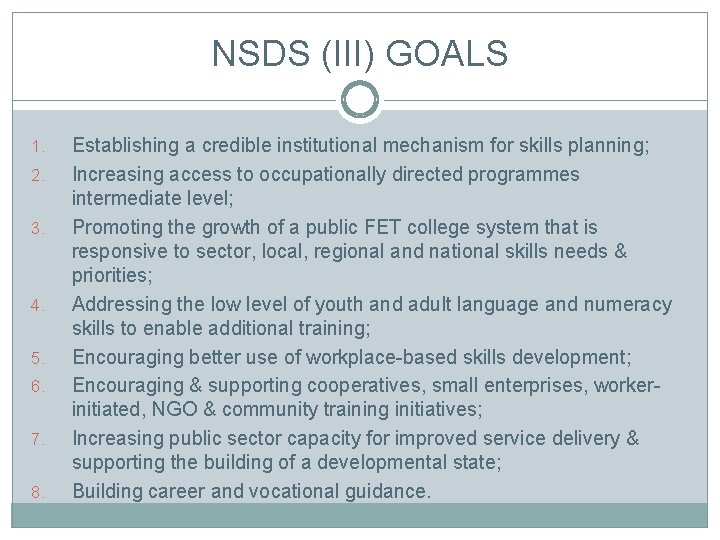 NSDS (III) GOALS

1. Establishing a credible institutional mechanism for skills planning;
2. Increasing access to occupationally directed programmes intermediate level;
3. Promoting the growth of a public FET college system that is responsive to sector, local, regional and national skills needs & priorities;
4. Addressing the low level of youth and adult language and numeracy skills to enable additional training;
5. Encouraging better use of workplace-based skills development;
6. Encouraging & supporting cooperatives, small enterprises, worker-initiated, NGO & community training initiatives;
7. Increasing public sector capacity for improved service delivery & supporting the building of a developmental state;
8. Building career and vocational guidance.